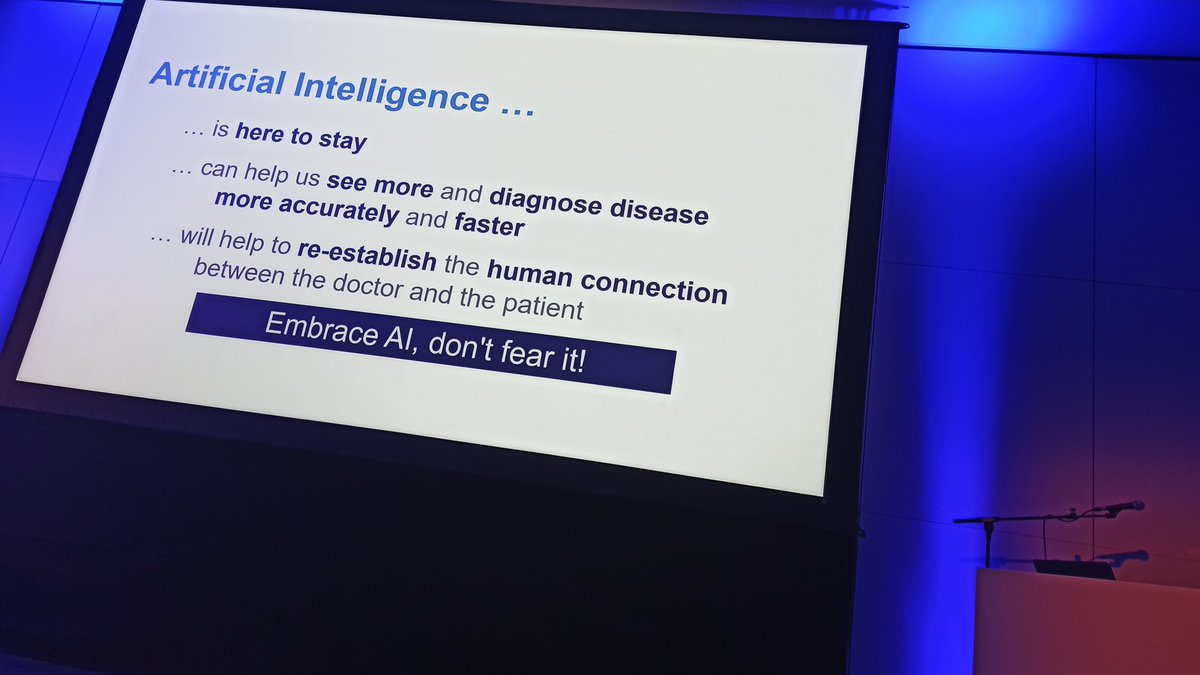 Artificial Intelligence …

… is here to stay

… can help us see more and diagnose disease more accurately and faster

… will help to re-establish the human connection between the doctor and the patient

Embrace AI, don't fear it!